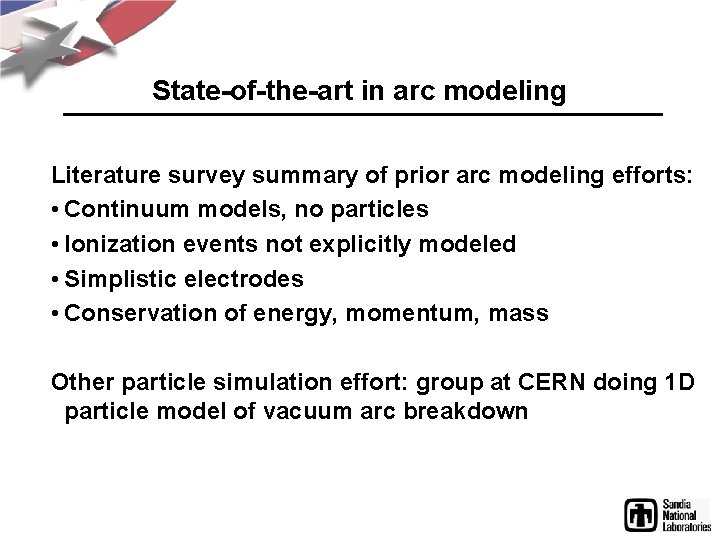 State-of-the-art in arc modeling

Literature survey summary of prior arc modeling efforts:
• Continuum models, no particles
• Ionization events not explicitly modeled
• Simplistic electrodes
• Conservation of energy, momentum, mass

Other particle simulation effort: group at CERN doing 1D particle model of vacuum arc breakdown

Sandia National Laboratories